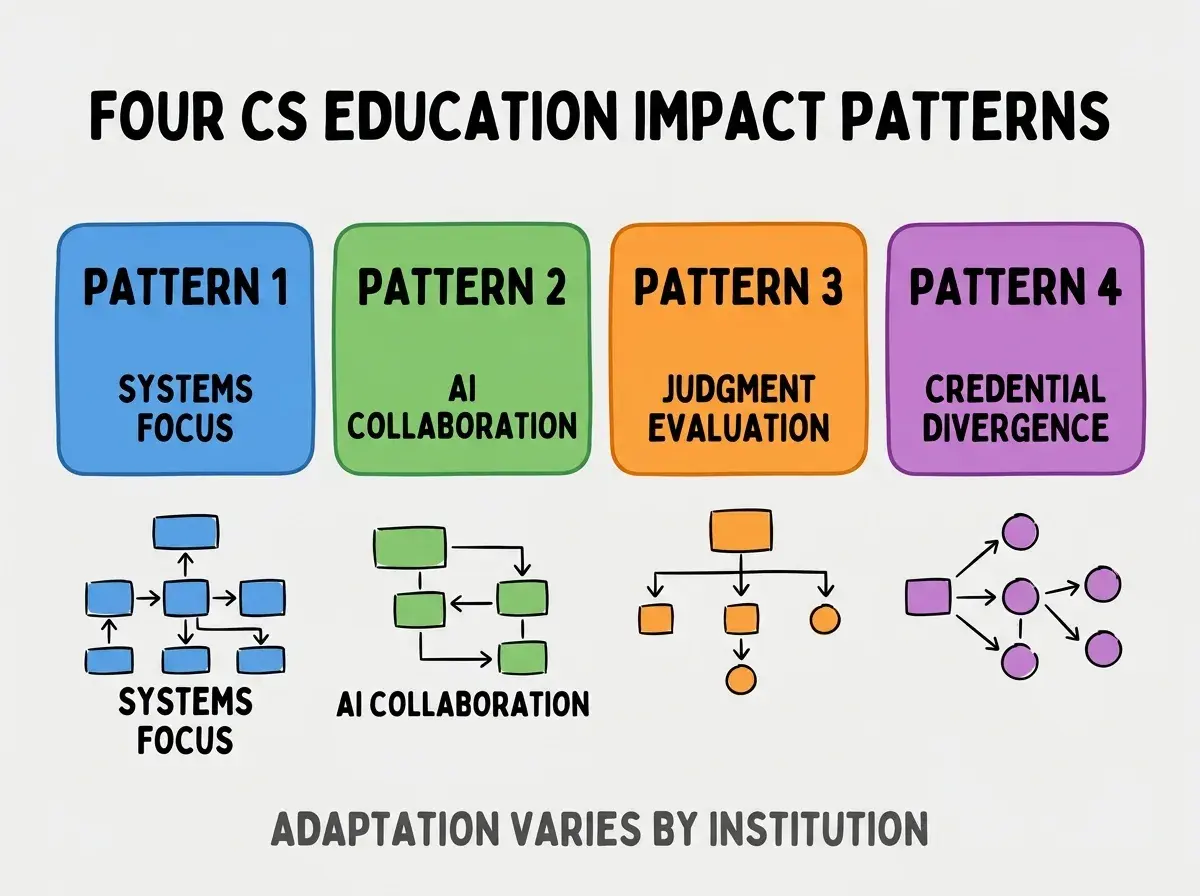 FOUR CS EDUCATION IMPACT PATTERNS

PATTERN 1

SYSTEMS FOCUS

PATTERN 2

AI COLLABORATION

PATTERN 3

JUDGMENT EVALUATION

PATTERN 4

CREDENTIAL DIVERGENCE

SYSTEMS FOCUS

AI COLLABORATION

ADAPTATION VARIES BY INSTITUTION